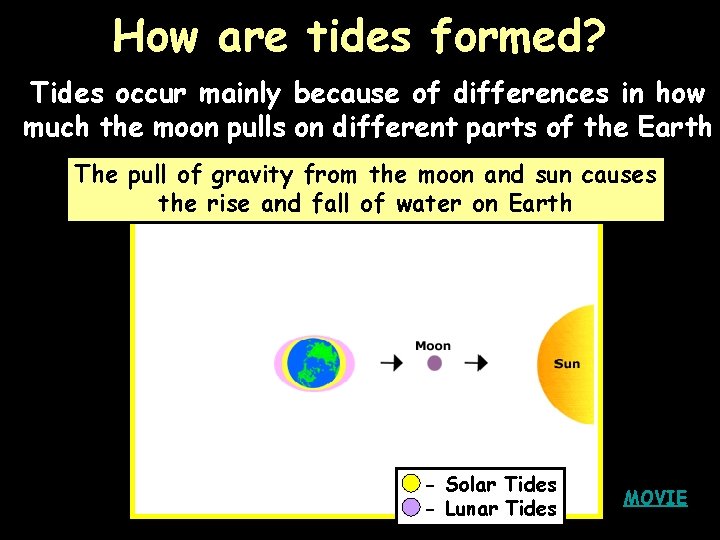 How are tides formed?

Tides occur mainly because of differences in how much the moon pulls on different parts of the Earth

The pull of gravity from the moon and sun causes the rise and fall of water on Earth

Moon

Sun

- Solar Tides
- Lunar Tides

MOVIE